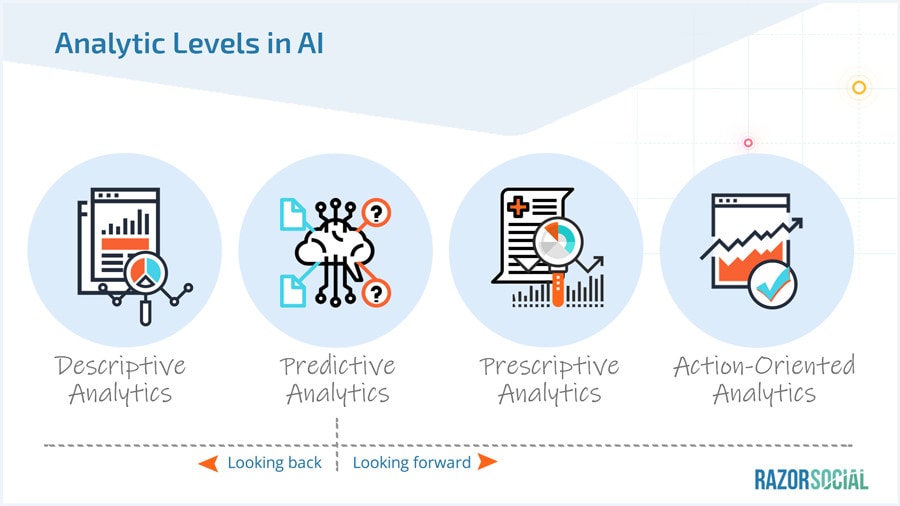 Analytic Levels in AI

Descriptive Analytics

Predictive Analytics

Prescriptive Analytics

Action-Oriented Analytics

Looking back

Looking forward

RAZORSOCIAL